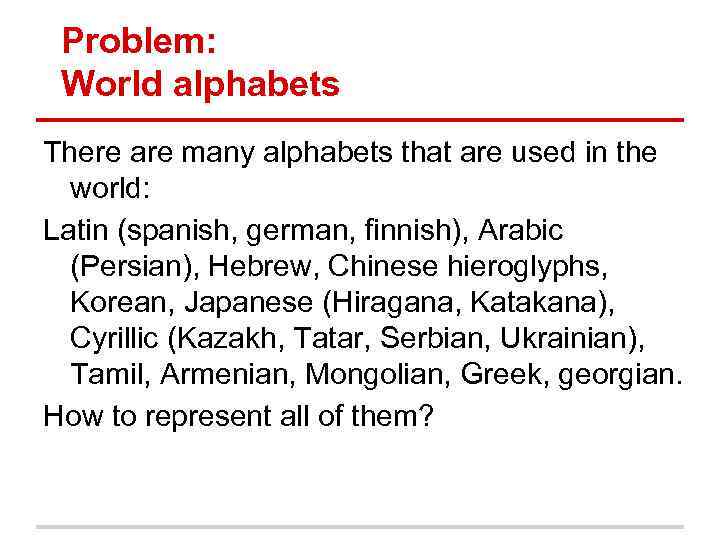 Problem:
World alphabets

There are many alphabets that are used in the world:

Latin (spanish, german, finnish), Arabic (Persian), Hebrew, Chinese hieroglyphs, Korean, Japanese (Hiragana, Katakana), Cyrillic (Kazakh, Tatar, Serbian, Ukrainian), Tamil, Armenian, Mongolian, Greek, georgian.

How to represent all of them?